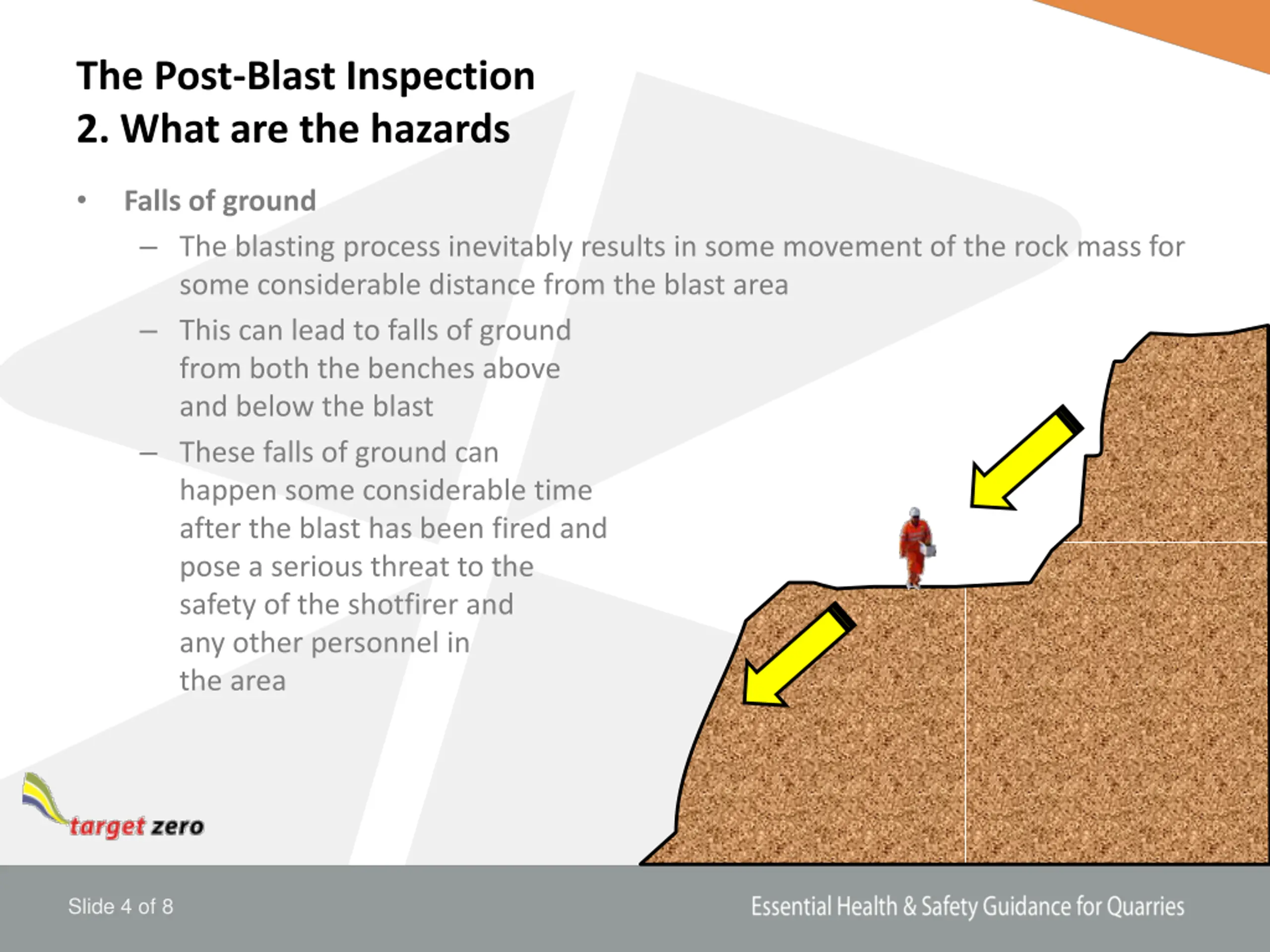 The Post-Blast Inspection
2. What are the hazards

• Falls of ground
– The blasting process inevitably results in some movement of the rock mass for some considerable distance from the blast area
– This can lead to falls of ground from both the benches above and below the blast
– These falls of ground can happen some considerable time after the blast has been fired and pose a serious threat to the safety of the shotfirer and any other personnel in the area

target zero

Slide 4 of 8

Essential Health & Safety Guidance for Quarries